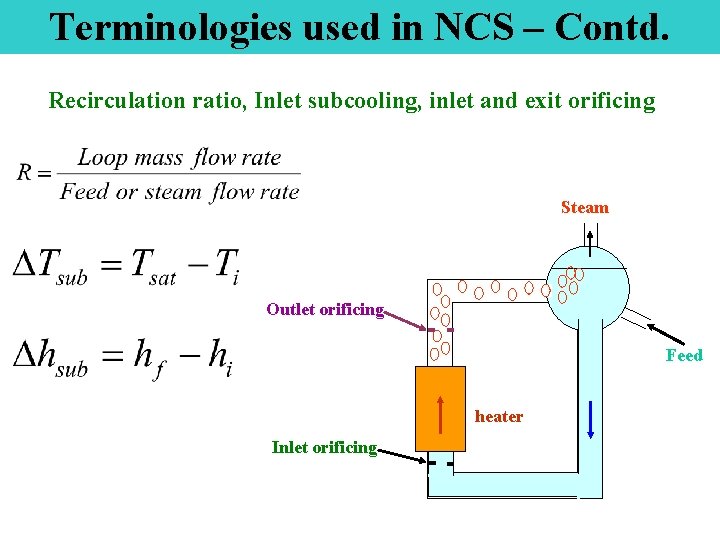 Terminologies used in NCS – Contd.

Recirculation ratio, Inlet subcooling, inlet and exit orificing

$R = \frac{Loop\ mass\ flow\ rate}{Feed\ or\ steam\ flow\ rate}$

$\Delta T_{sub} = T_{sat} - T_i$

$\Delta h_{sub} = h_f - h_i$

Steam

Outlet orificing

Feed

heater

Inlet orificing